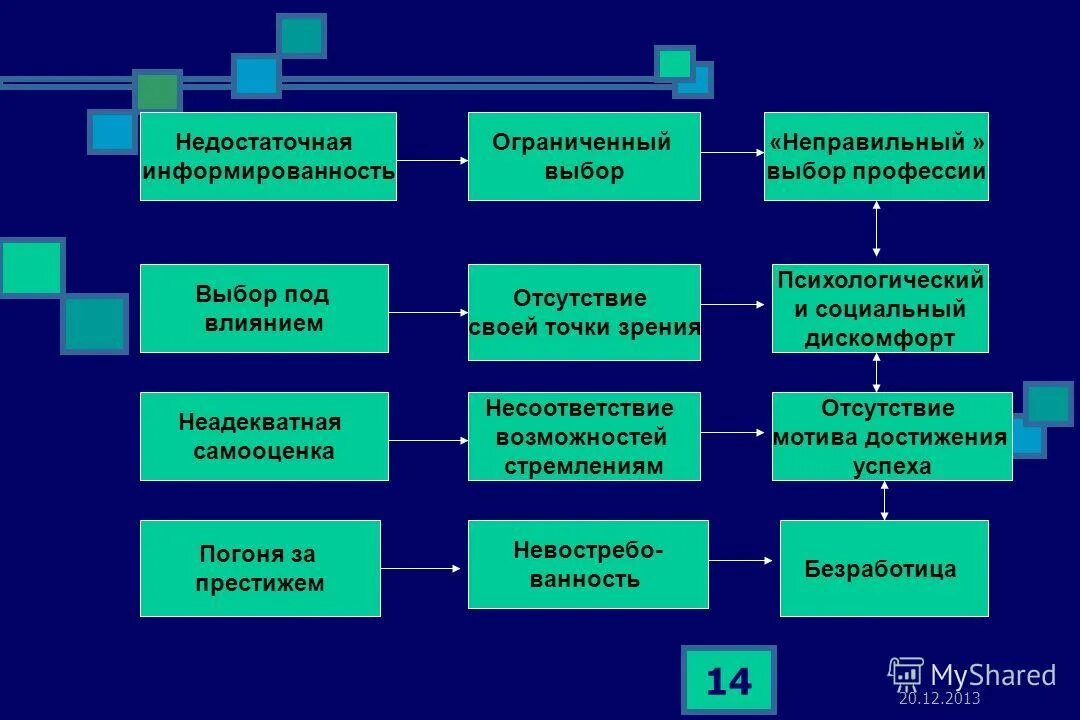 Недостаточная информированность

Ограниченный выбор

«Неправильный » выбор профессии

Выбор под влиянием

Отсутствие своей точки зрения

Психологический и социальный дискомфорт

Неадекватная самооценка

Несоответствие возможностей стремлениям

Отсутствие мотива достижения успеха

Погоня за престижем

Невостребованность

Безработица

14

MyShared

20.12.2013